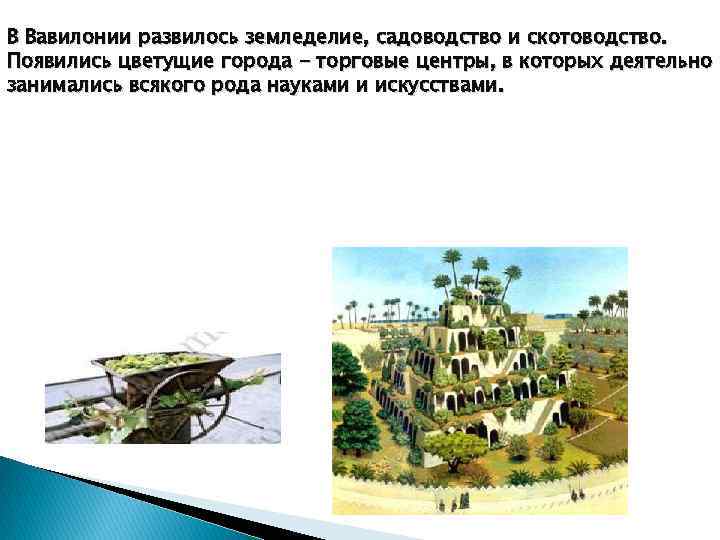 В Вавилонии развилось земледелие, садоводство и скотоводство. Появились цветущие города – торговые центры, в которых деятельно занимались всякого рода науками и искусствами.